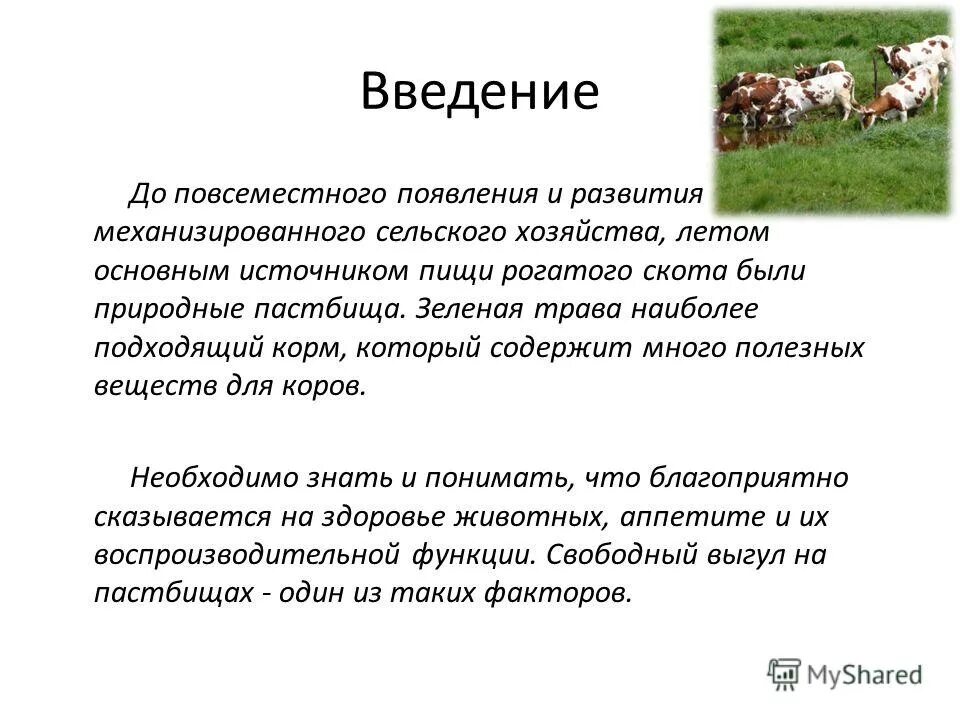 Введение

До повсеместного появления и развития механизированного сельского хозяйства, летом основным источником пищи рогатого скота были природные пастбища. Зеленая трава наиболее подходящий корм, который содержит много полезных веществ для коров.

Необходимо знать и понимать, что благоприятно сказывается на здоровье животных, аппетите и их воспроизводительной функции. Свободный выгул на пастбищах - один из таких факторов.

MyShared